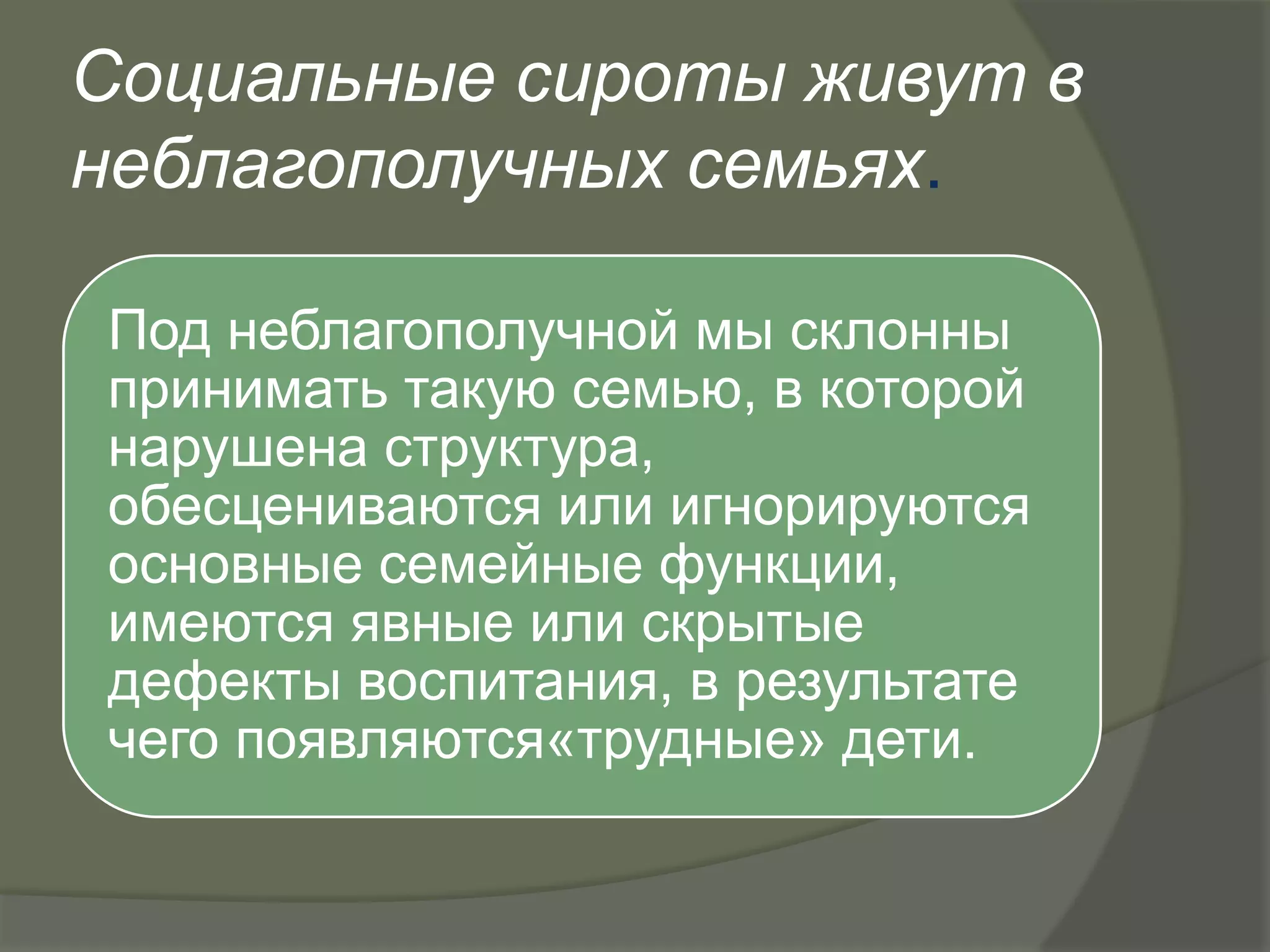 Социальные сироты живут в неблагополучных семьях.

Под неблагополучной мы склонны принимать такую семью, в которой нарушена структура, обесцениваются или игнорируются основные семейные функции, имеются явные или скрытые дефекты воспитания, в результате чего появляются«трудные» дети.